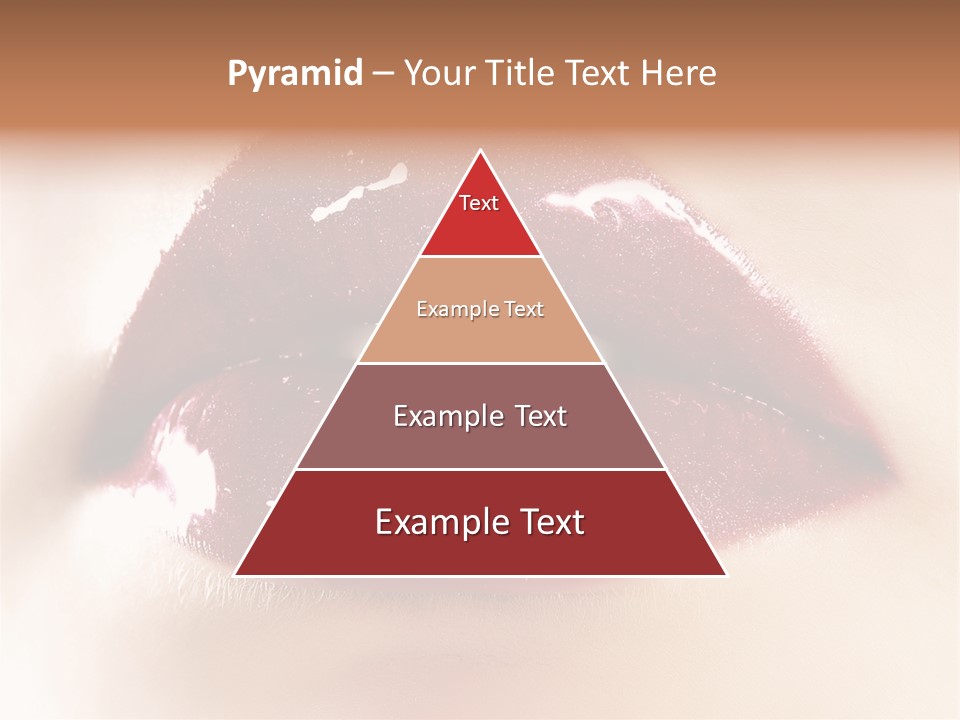 Pyramid – Your Title Text Here

Text

Example Text

Example Text

Example Text